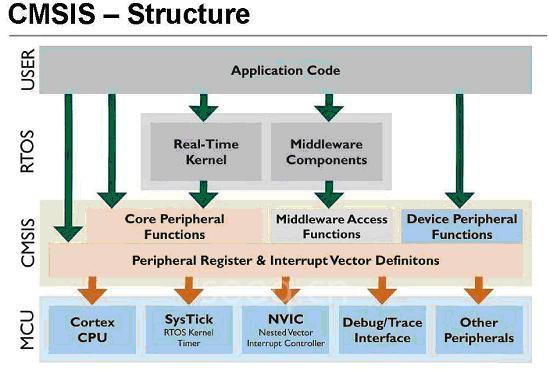 CMSIS – Structure

USER

Application Code

RTOS

Real-Time Kernel

Middleware Components

CMSIS

Core Peripheral Functions

Middleware Access Functions

Device Peripheral Functions

Peripheral Register & Interrupt Vector Definitons

MCU

Cortex CPU

SysTick
RTOS Kernel Timer

NVIC
Nested Vector Interrupt Controller

Debug/Trace Interface

Other Peripherals